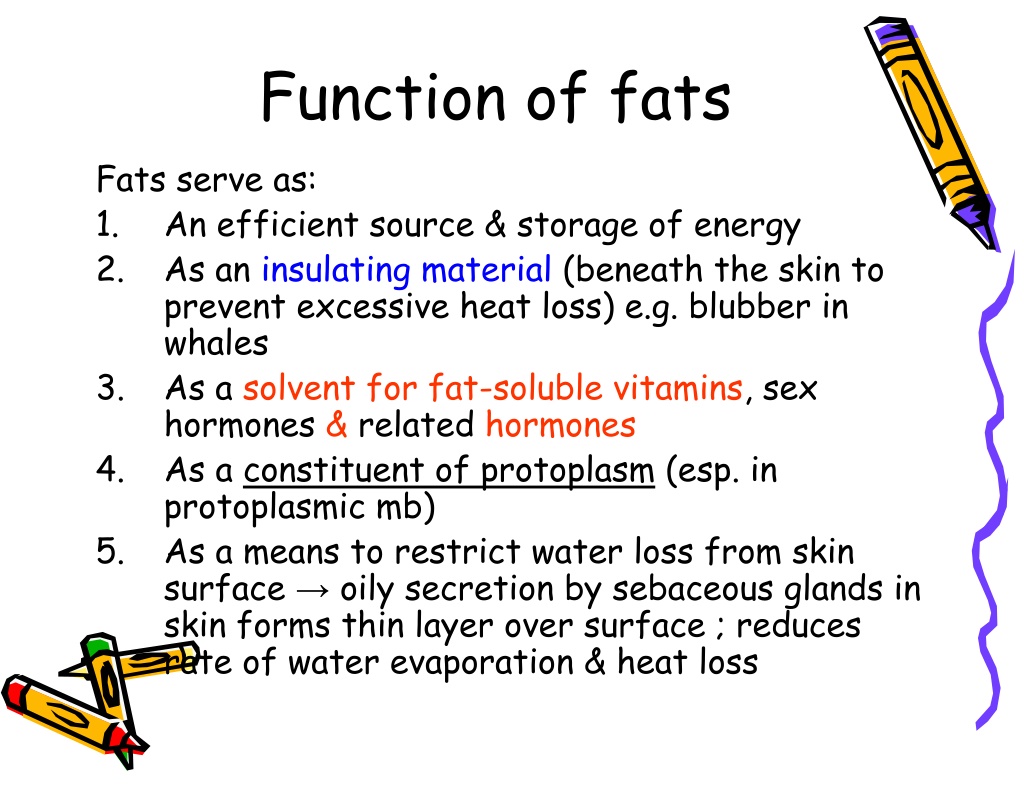 Function of fats

Fats serve as:

1. An efficient source & storage of energy
2. As an insulating material (beneath the skin to prevent excessive heat loss) e.g. blubber in whales
3. As a solvent for fat-soluble vitamins, sex hormones & related hormones
4. As a constituent of protoplasm (esp. in protoplasmic mb)
5. As a means to restrict water loss from skin surface → oily secretion by sebaceous glands in skin forms thin layer over surface ; reduces rate of water evaporation & heat loss